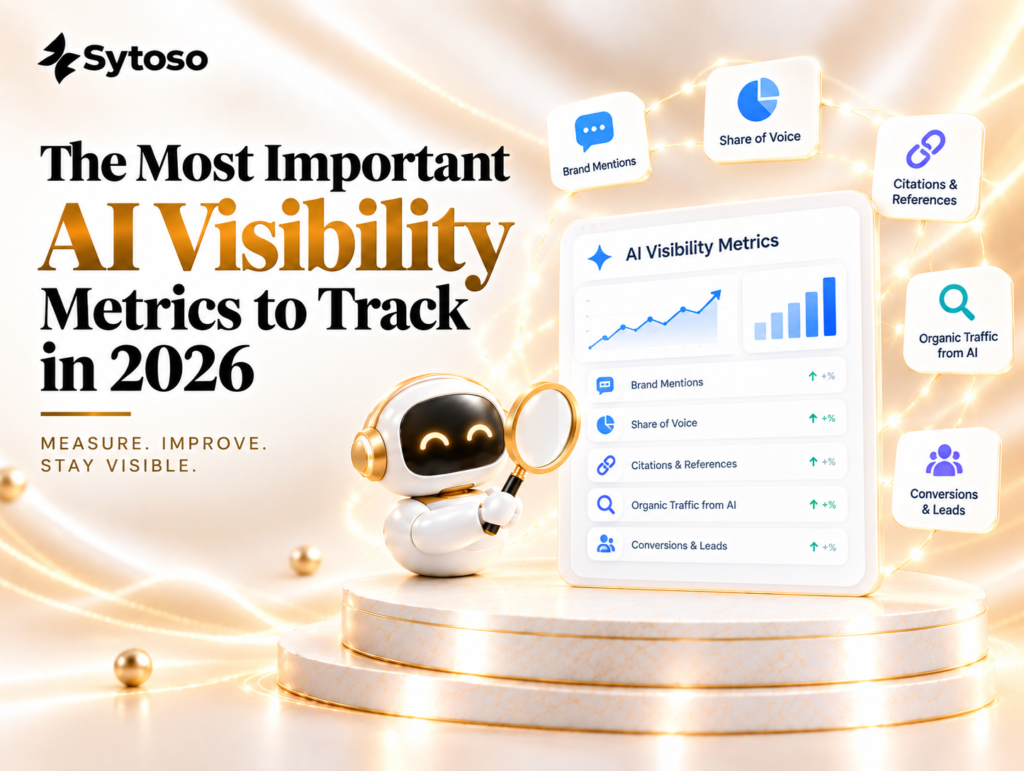 Sytoso

The Most Important AI Visibility Metrics to Track in 2026

MEASURE. IMPROVE. STAY VISIBLE.

Brand Mentions

Share of Voice

Citations & References

Organic Traffic from AI

Conversions & Leads

AI Visibility Metrics

Brand Mentions ↑ +%

Share of Voice ↑ +%

Citations & References ↑ +%

Organic Traffic from AI ↑ +%

Conversions & Leads ↑ +%